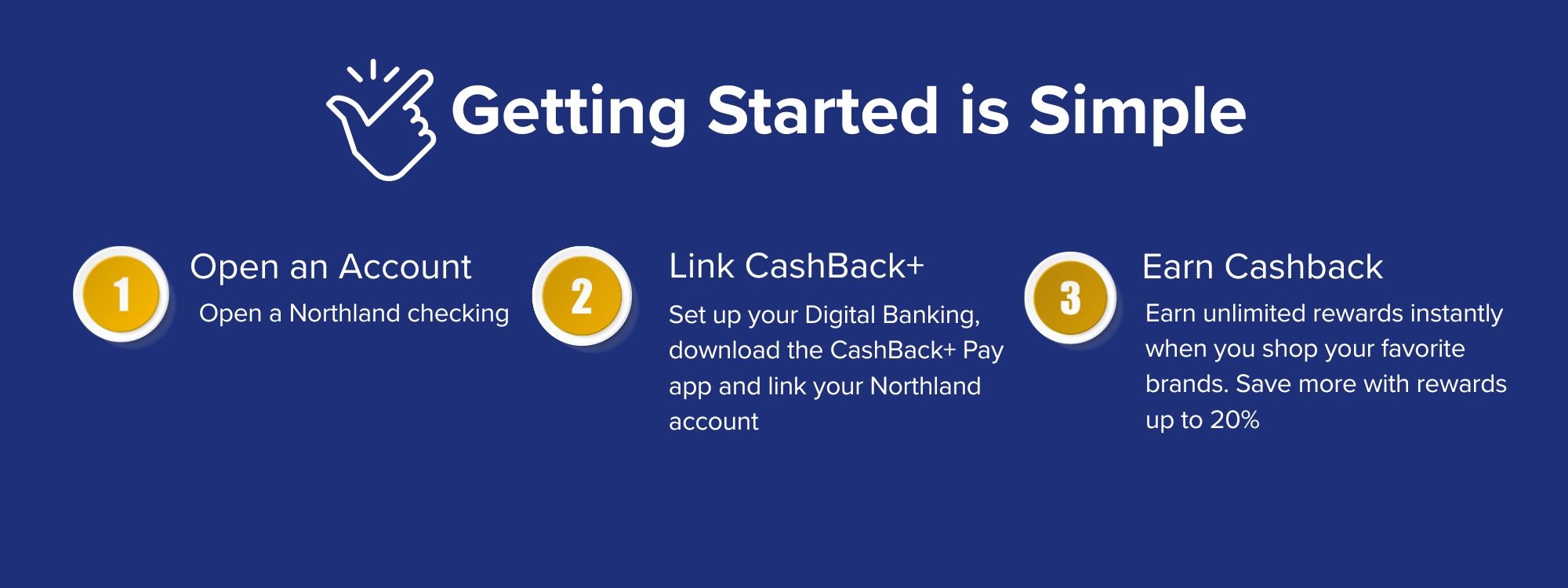 Getting Started is Simple

1

Open an Account

Open a Northland checking

2

Link CashBack+

Set up your Digital Banking, download the CashBack+ Pay app and link your Northland account

3

Earn Cashback

Earn unlimited rewards instantly when you shop your favorite brands. Save more with rewards up to 20%